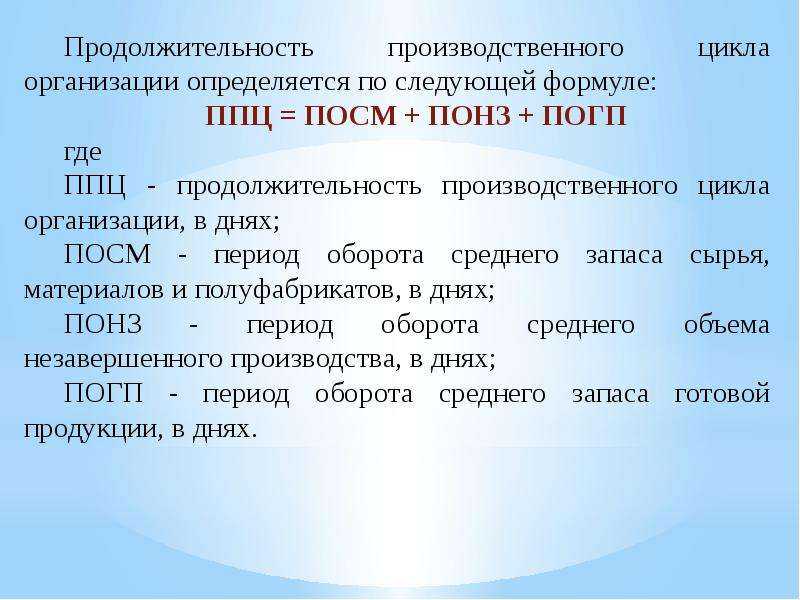 Продолжительность производственного цикла организации определяется по следующей формуле:

ППЦ = ПОСМ + ПОНЗ + ПОГП

где

ППЦ - продолжительность производственного цикла организации, в днях;

ПОСМ - период оборота среднего запаса сырья, материалов и полуфабрикатов, в днях;

ПОНЗ - период оборота среднего объема незавершенного производства, в днях;

ПОГП - период оборота среднего запаса готовой продукции, в днях.